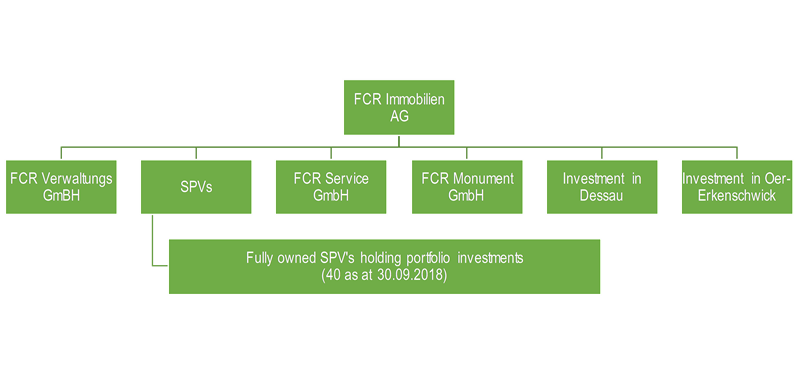 FCR Immobilien AG

FCR Verwaltungs GmBH

SPVs

FCR Service GmbH

FCR Monument GmbH

Investment in Dessau

Investment in Oer-Erkenschwick

Fully owned SPV's holding portfolio investments (40 as at 30.09.2018)